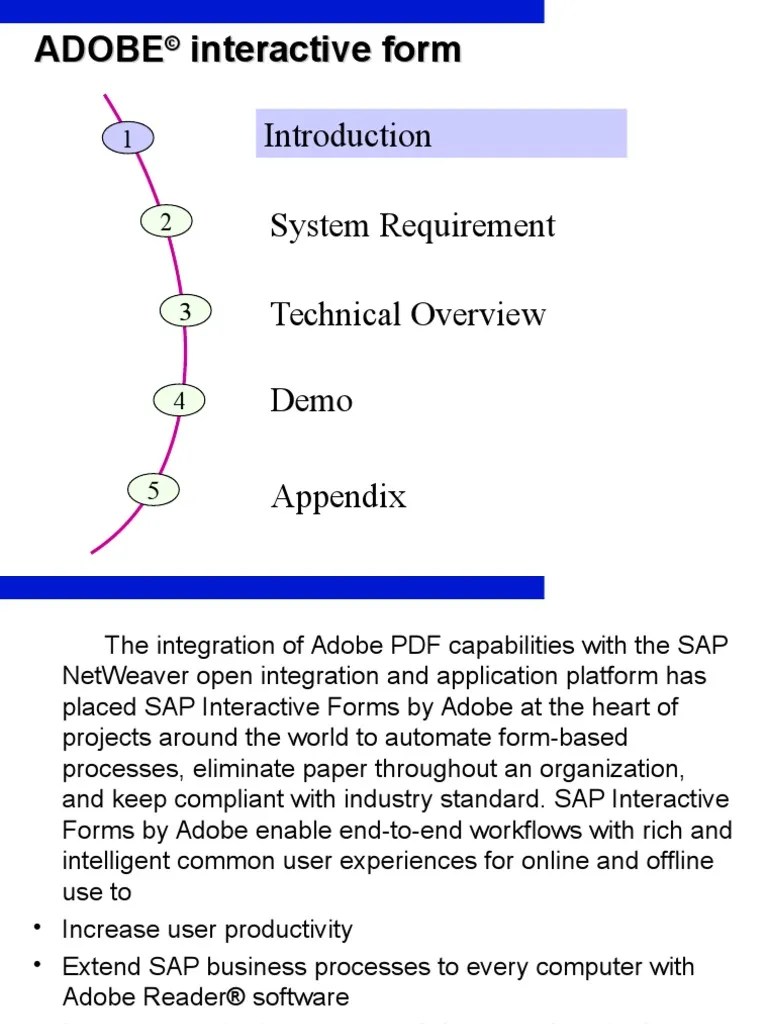 ADOBE© interactive form

1 Introduction

2 System Requirement

3 Technical Overview

4 Demo

5 Appendix

The integration of Adobe PDF capabilities with the SAP NetWeaver open integration and application platform has placed SAP Interactive Forms by Adobe at the heart of projects around the world to automate form-based processes, eliminate paper throughout an organization, and keep compliant with industry standard. SAP Interactive Forms by Adobe enable end-to-end workflows with rich and intelligent common user experiences for online and offline use to

• Increase user productivity
• Extend SAP business processes to every computer with Adobe Reader® software